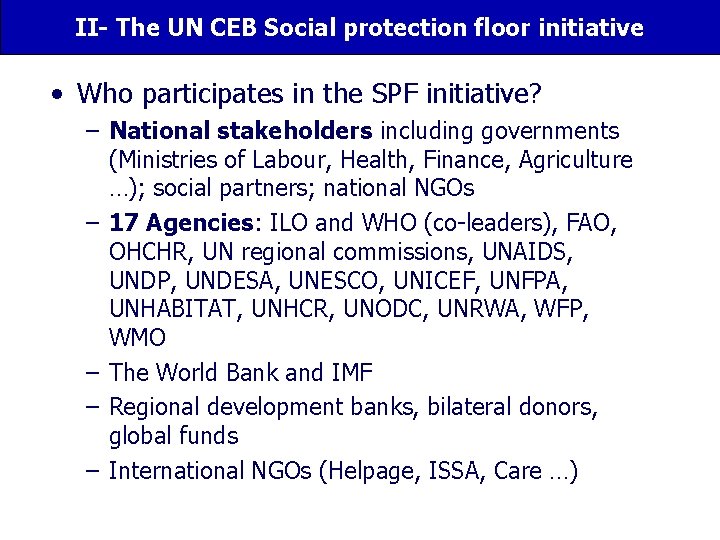 II- The UN CEB Social protection floor initiative

• Who participates in the SPF initiative?

– National stakeholders including governments (Ministries of Labour, Health, Finance, Agriculture …); social partners; national NGOs

– 17 Agencies: ILO and WHO (co-leaders), FAO, OHCHR, UN regional commissions, UNAIDS, UNDP, UNDESA, UNESCO, UNICEF, UNFPA, UNHABITAT, UNHCR, UNODC, UNRWA, WFP, WMO

– The World Bank and IMF

– Regional development banks, bilateral donors, global funds

– International NGOs (Helpage, ISSA, Care …)